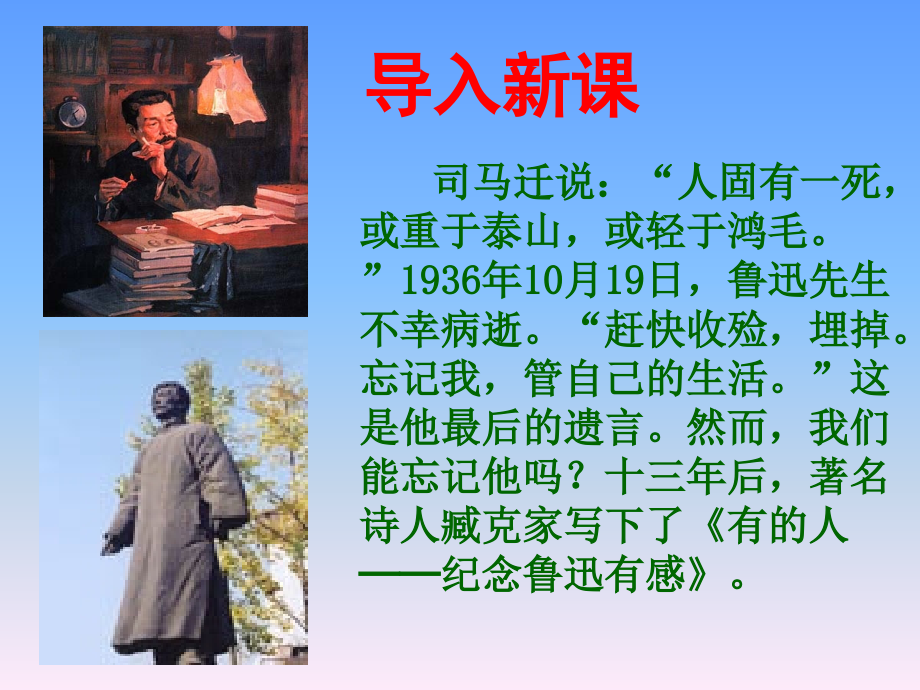 导入新课

司马迁说：“人固有一死，或重于泰山，或轻于鸿毛。”1936年10月19日，鲁迅先生不幸病逝。“赶快收殓，埋掉。忘记我，管自己的生活。”这是他最后的遗言。然而，我们能忘记他吗？十三年后，著名诗人臧克家写下了《有的人——纪念鲁迅有感》。